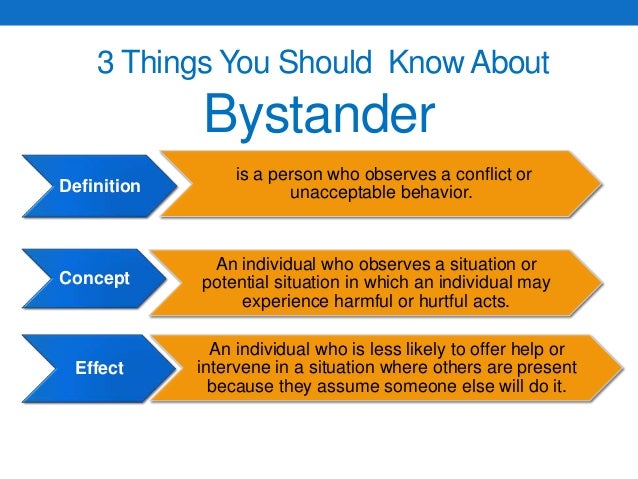 3 Things You Should  Know About
Bystander

Definition

is a person who observes a conflict or unacceptable behavior.

Concept

An individual who observes a situation or potential situation in which an individual may experience harmful or hurtful acts.

Effect

An individual who is less likely to offer help or intervene in a situation where others are present because they assume someone else will do it.